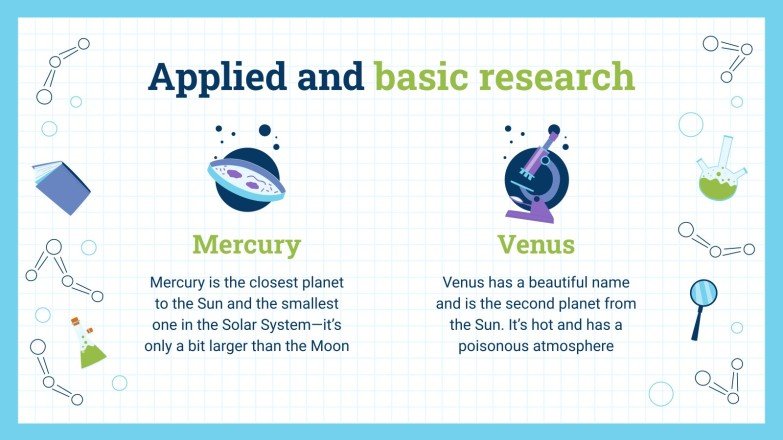 Applied and basic research

Mercury

Mercury is the closest planet to the Sun and the smallest one in the Solar System—it's only a bit larger than the Moon

Venus

Venus has a beautiful name and is the second planet from the Sun. It's hot and has a poisonous atmosphere